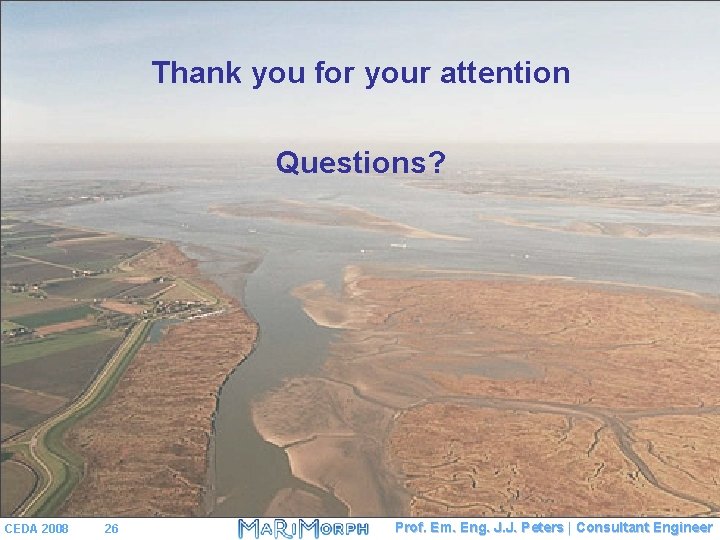 Thank you for your attention

Questions?

CEDA 2008 26 MARIMORPH Prof. Em. Eng. J.J. Peters | Consultant Engineer